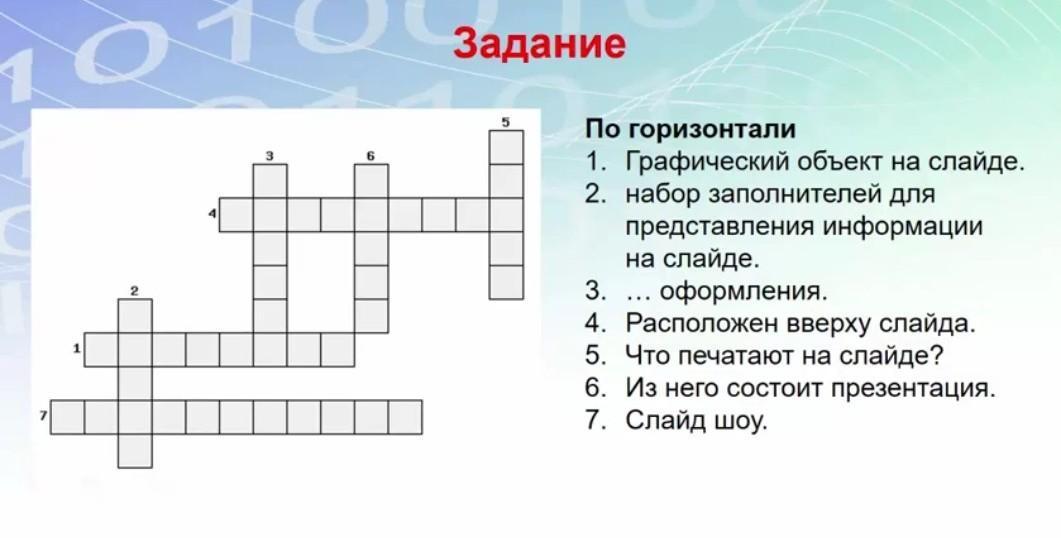 Задание

5
3
6
4
2
1
7

По горизонтали
1. Графический объект на слайде.
2. набор заполнителей для представления информации на слайде.
3. … оформления.
4. Расположен вверху слайда.
5. Что печатают на слайде?
6. Из него состоит презентация.
7. Слайд шоу.